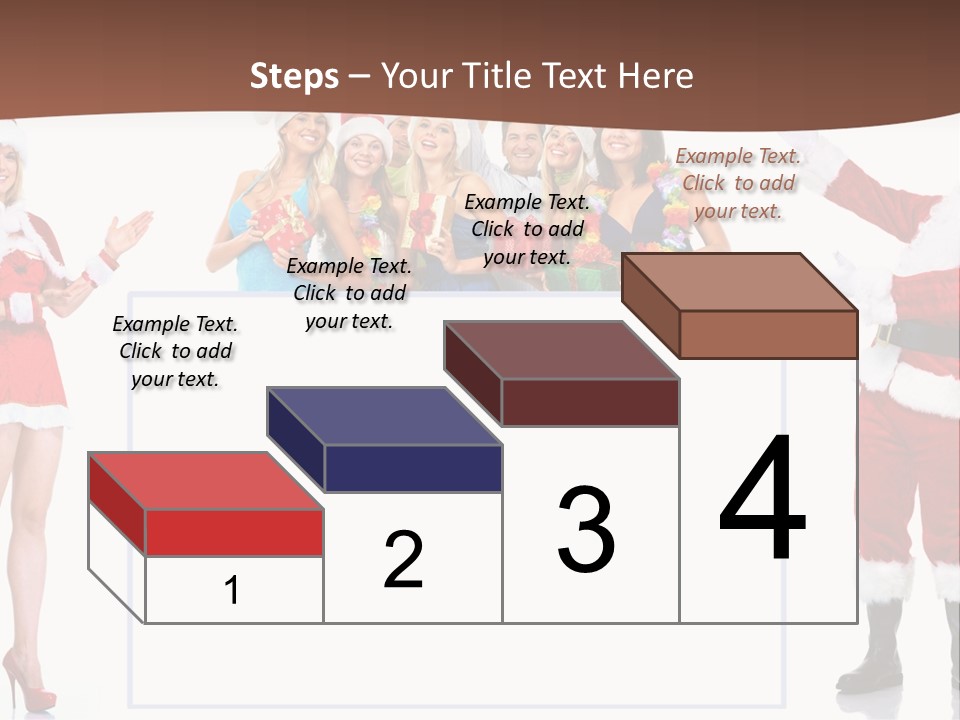 Steps – Your Title Text Here

Example Text. Click to add your text.

Example Text. Click to add your text.

Example Text. Click to add your text.

Example Text. Click to add your text.

1

2

3

4